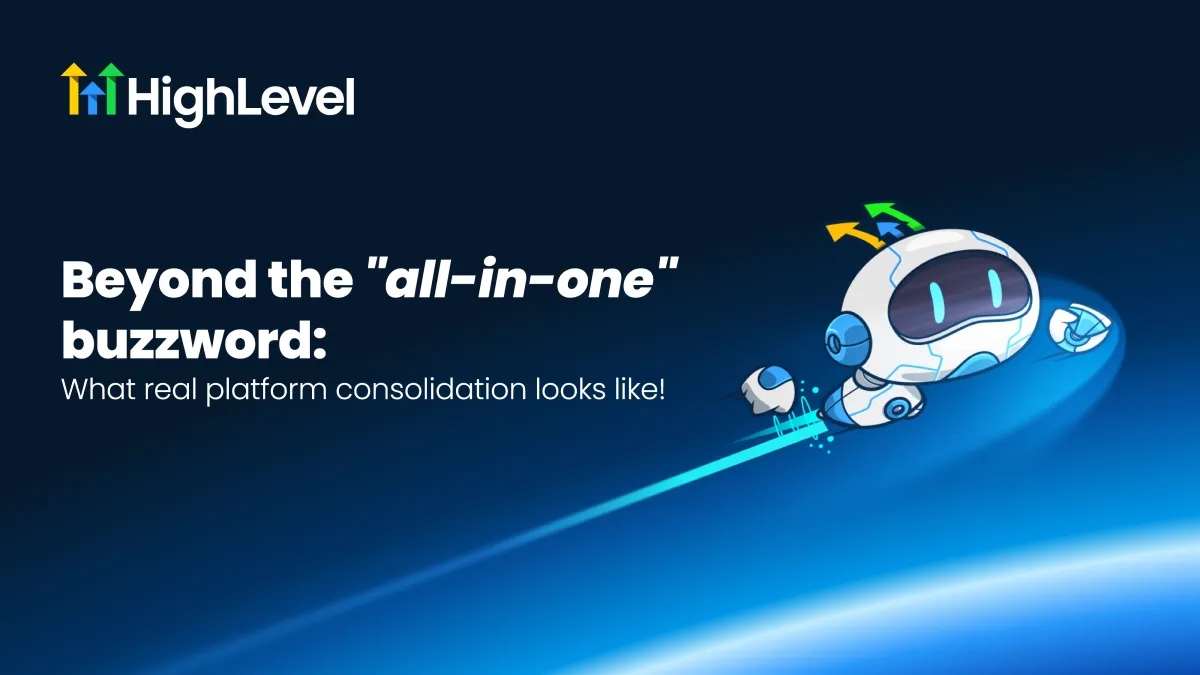 HighLevel

Beyond the "all-in-one" buzzword:

What real platform consolidation looks like!